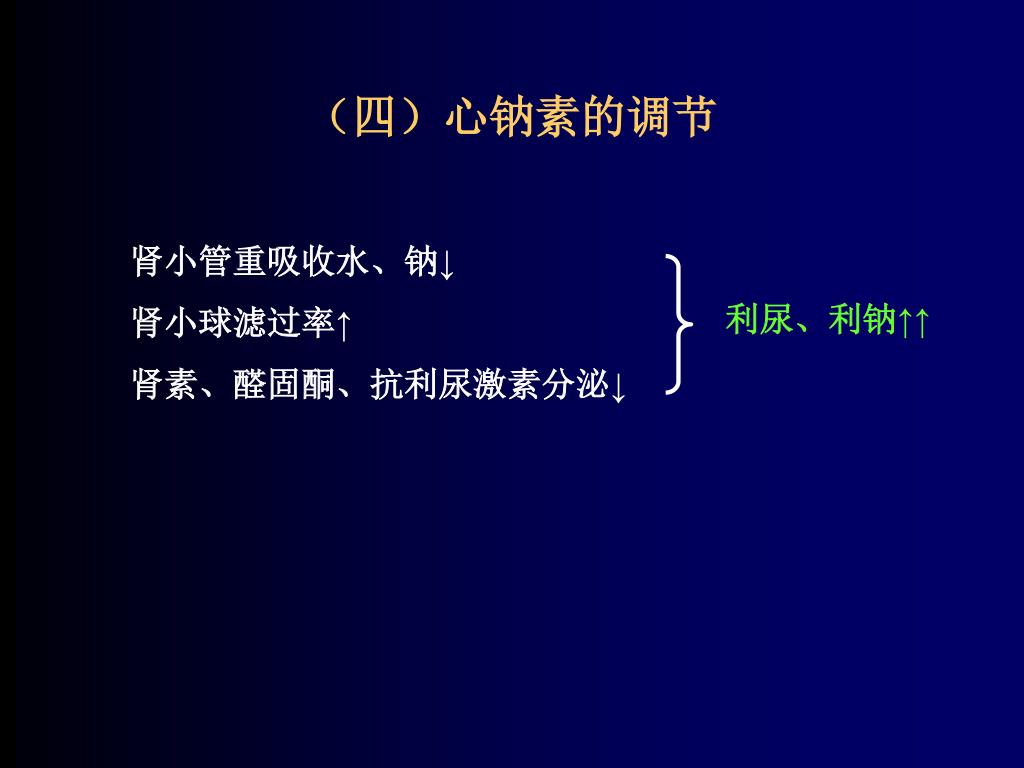 （四）心钠素的调节

肾小管重吸收水、钠↓

肾小球滤过率↑

肾素、醛固酮、抗利尿激素分泌↓

利尿、利钠↑↑